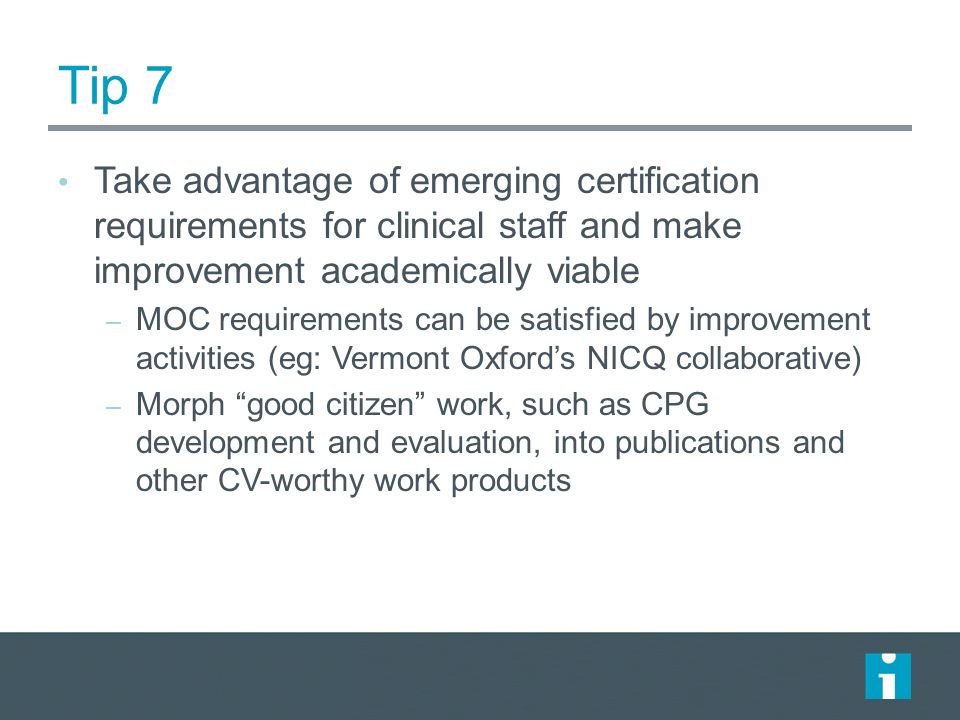 Tip 7

• Take advantage of emerging certification requirements for clinical staff and make improvement academically viable

– MOC requirements can be satisfied by improvement activities (eg: Vermont Oxford's NICQ collaborative)

– Morph "good citizen" work, such as CPG development and evaluation, into publications and other CV-worthy work products